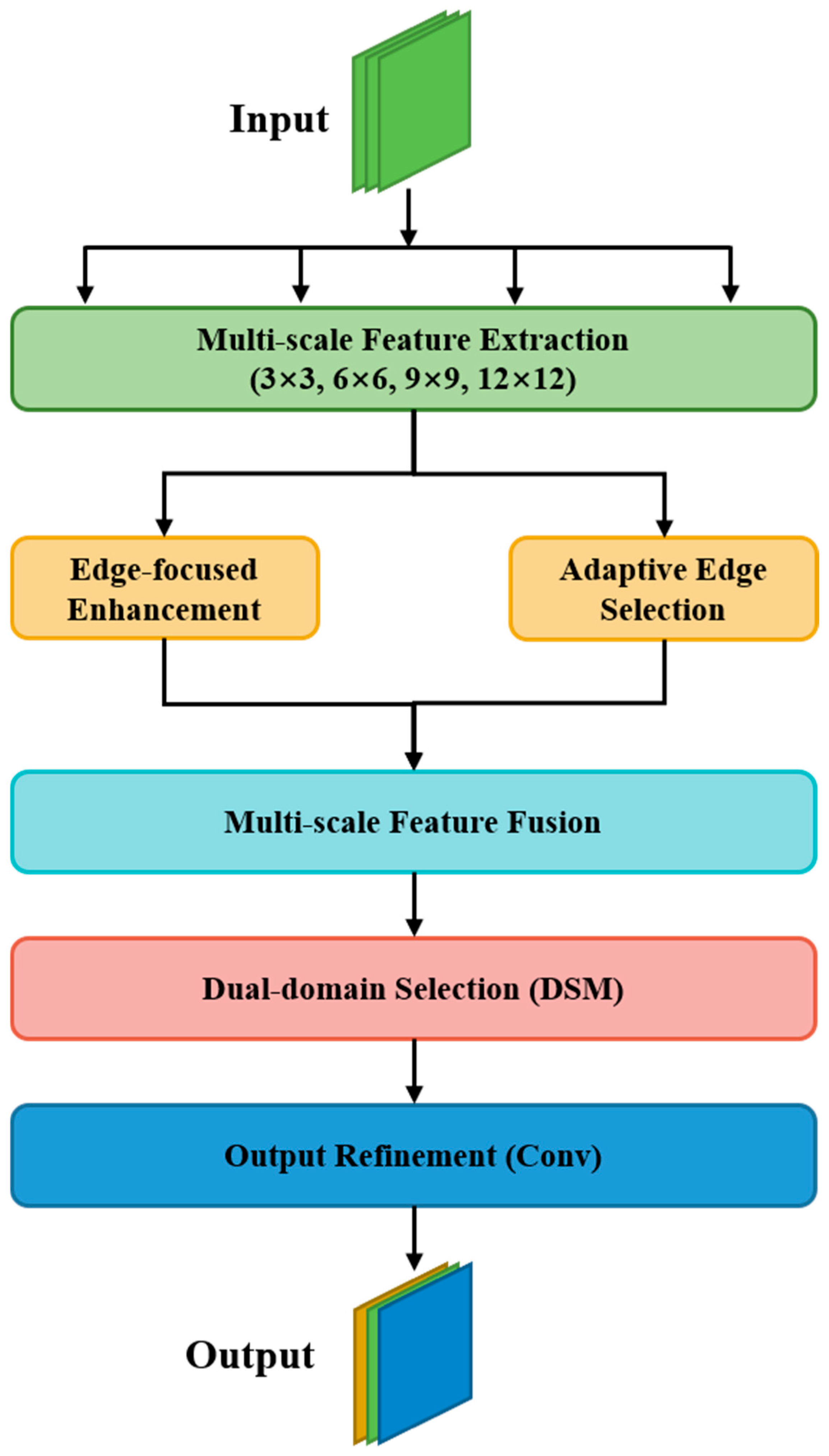 Input

Multi-scale Feature Extraction
(3×3, 6×6, 9×9, 12×12)

Edge-focused Enhancement

Adaptive Edge Selection

Multi-scale Feature Fusion

Dual-domain Selection (DSM)

Output Refinement (Conv)

Output